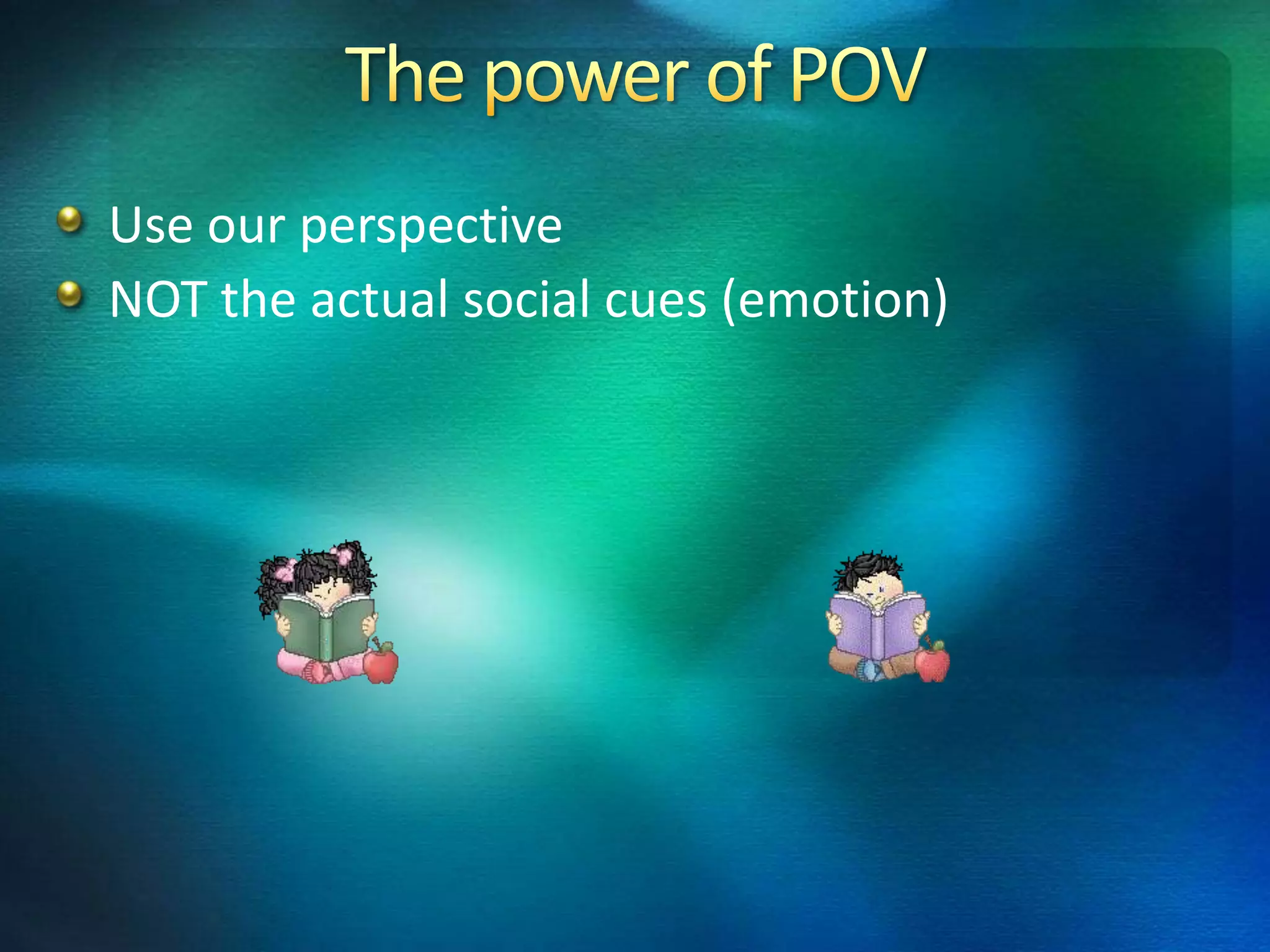 The power of POV

Use our perspective
NOT the actual social cues (emotion)